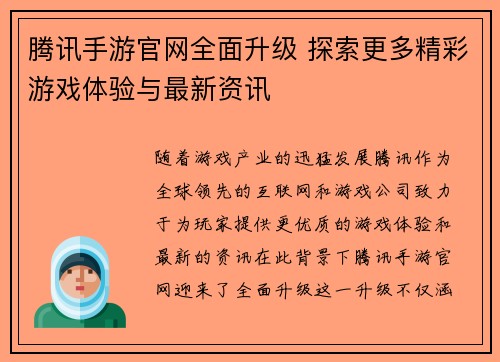 腾讯手游官网全面升级 探索更多精彩游戏体验与最新资讯

随着游戏产业的迅猛发展腾讯作为全球领先的互联网和游戏公司致力于为玩家提供更优质的游戏体验和最新的资讯在此背景下腾讯手游官网迎来了全面升级这一升级不仅涵